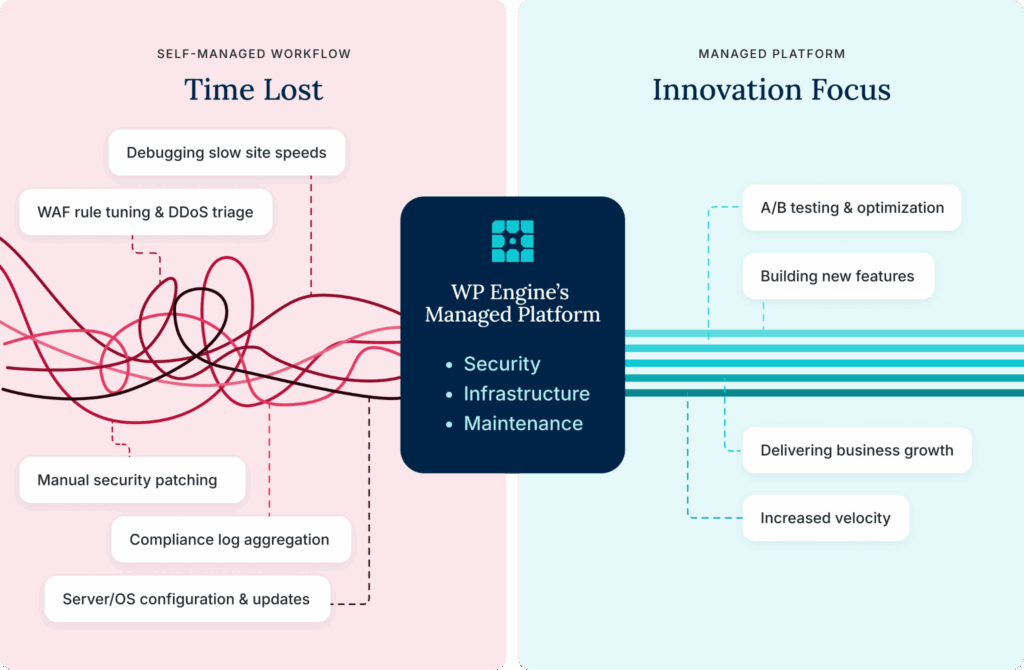 SELF-MANAGED WORKFLOW

Time Lost

Debugging slow site speeds

WAF rule tuning & DDoS triage

Manual security patching

Compliance log aggregation

Server/OS configuration & updates

WP Engine's Managed Platform

• Security
• Infrastructure
• Maintenance

MANAGED PLATFORM

Innovation Focus

A/B testing & optimization

Building new features

Delivering business growth

Increased velocity